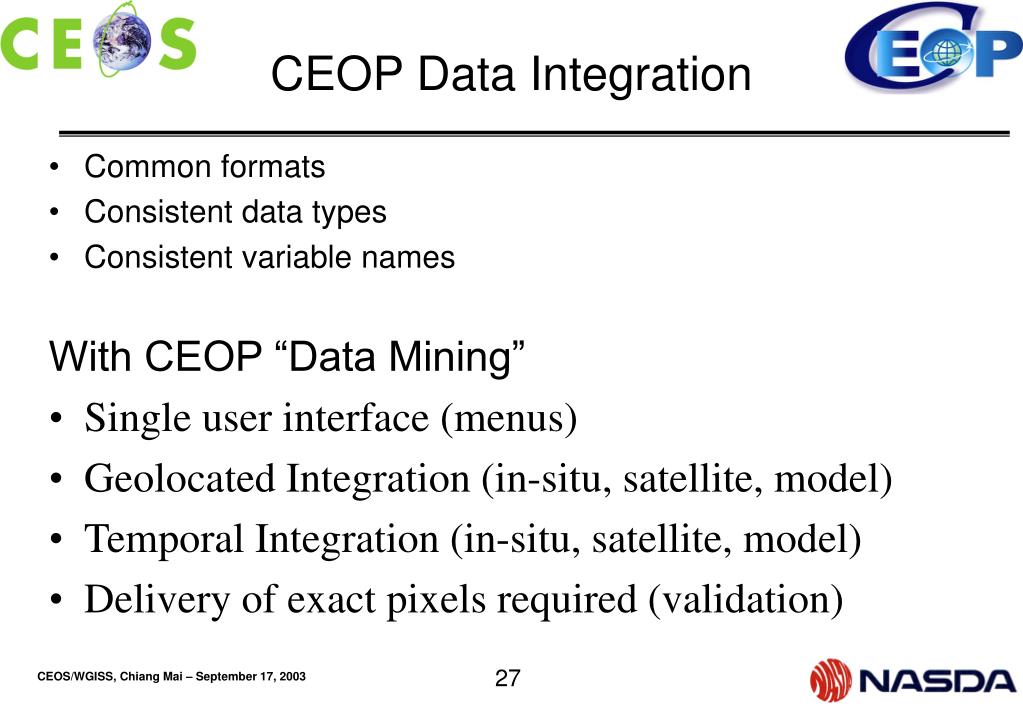 CEOS

CEOP

CEOP Data Integration

• Common formats
• Consistent data types
• Consistent variable names

With CEOP “Data Mining”
• Single user interface (menus)
• Geolocated Integration (in-situ, satellite, model)
• Temporal Integration (in-situ, satellite, model)
• Delivery of exact pixels required (validation)

CEOS/WGISS, Chiang Mai – September 17, 2003

27

NASDA